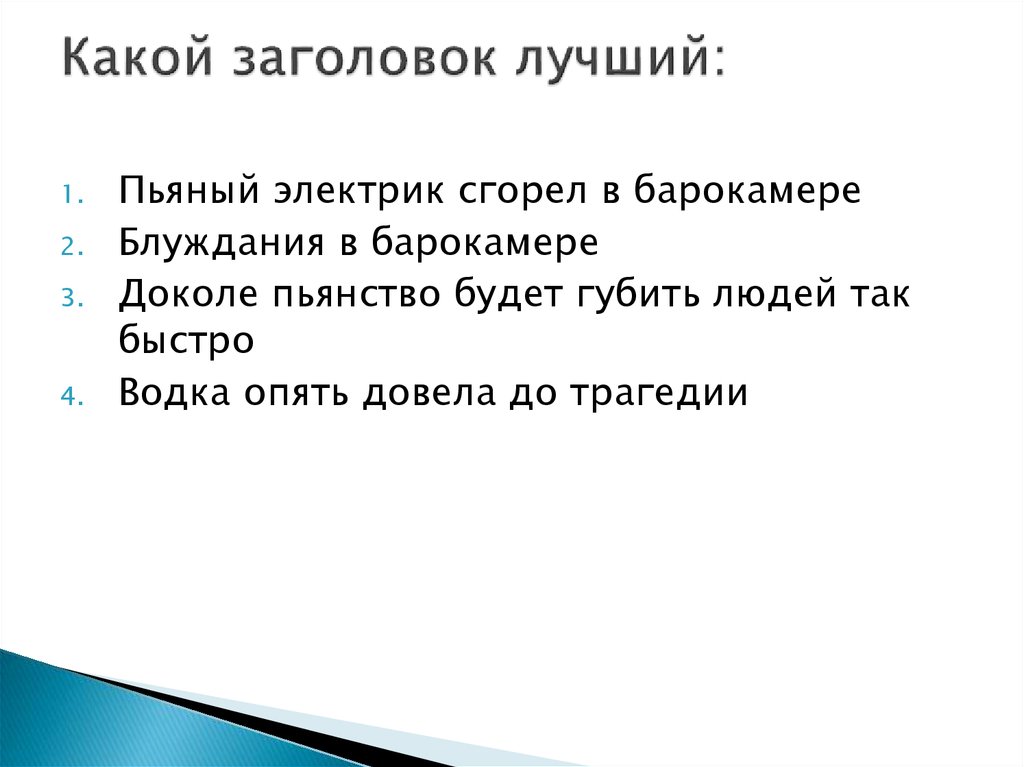 Какой заголовок лучший:

1. Пьяный электрик сгорел в барокамере
2. Блуждания в барокамере
3. Доколе пьянство будет губить людей так быстро
4. Водка опять довела до трагедии